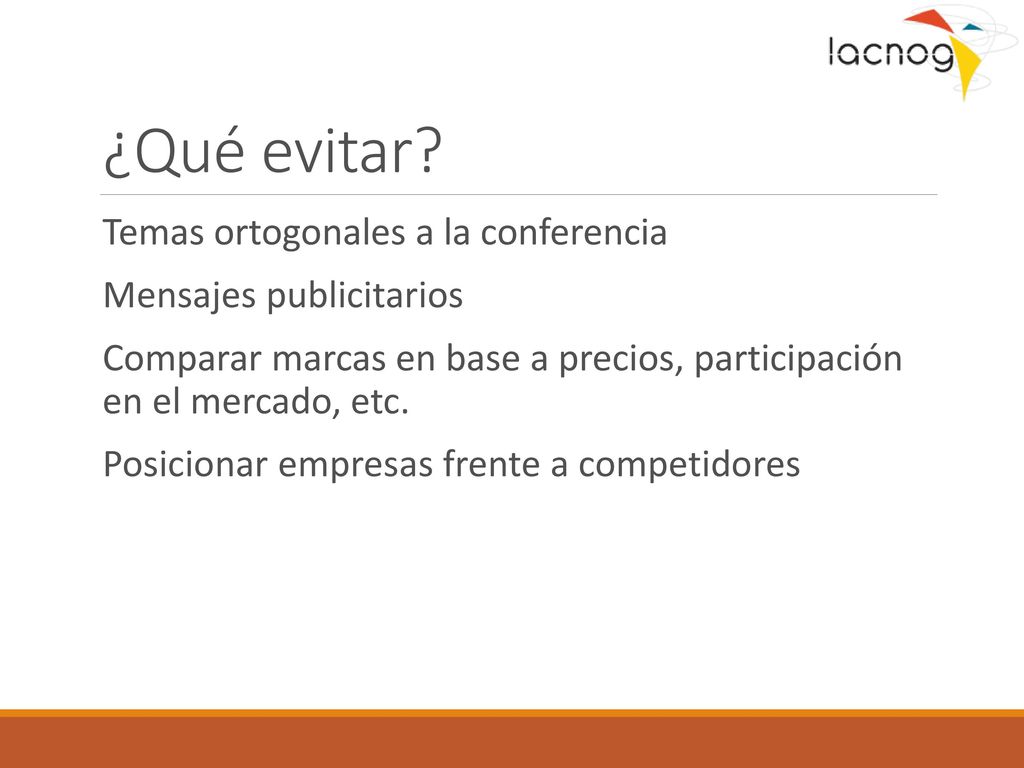 lacnog

¿Qué evitar?

Temas ortogonales a la conferencia

Mensajes publicitarios

Comparar marcas en base a precios, participación en el mercado, etc.

Posicionar empresas frente a competidores